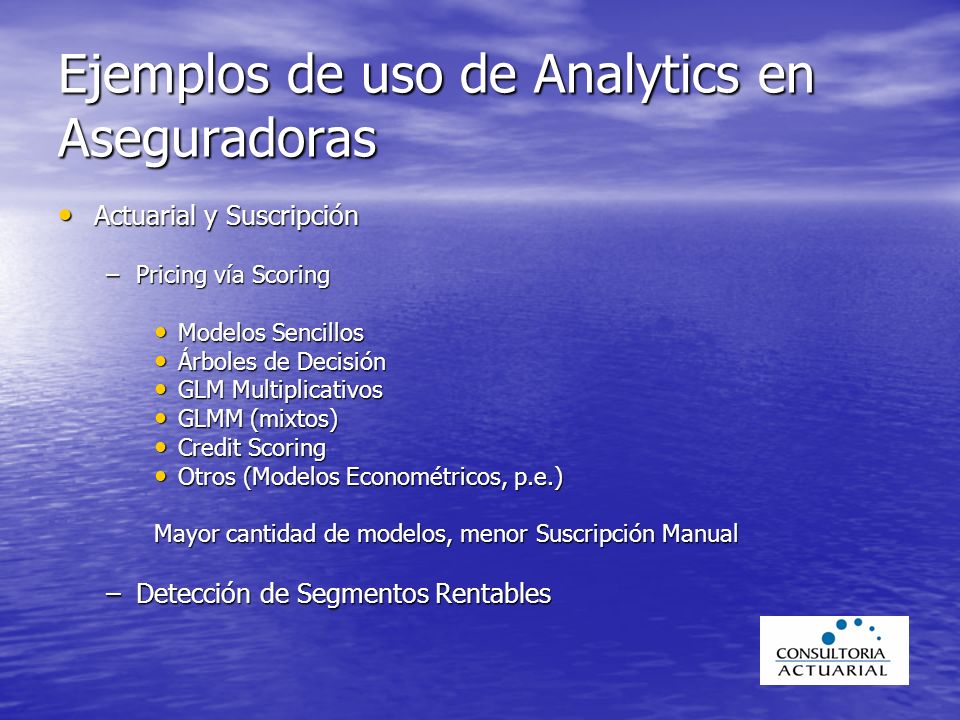 Ejemplos de uso de Analytics en Aseguradoras

• Actuarial y Suscripción

– Pricing vía Scoring

• Modelos Sencillos
• Árboles de Decisión
• GLM Multiplicativos
• GLMM (mixtos)
• Credit Scoring
• Otros (Modelos Econométricos, p.e.)

Mayor cantidad de modelos, menor Suscripción Manual

– Detección de Segmentos Rentables

CONSULTORIA ACTUARIAL